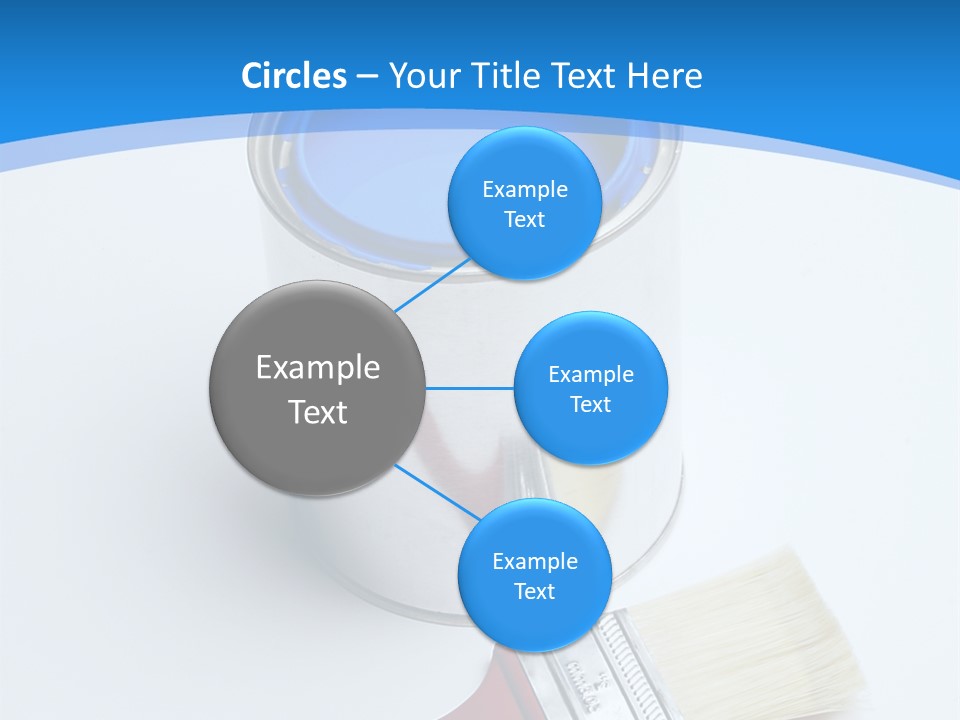 Circles – Your Title Text Here

Example Text

Example Text

Example Text

Example Text